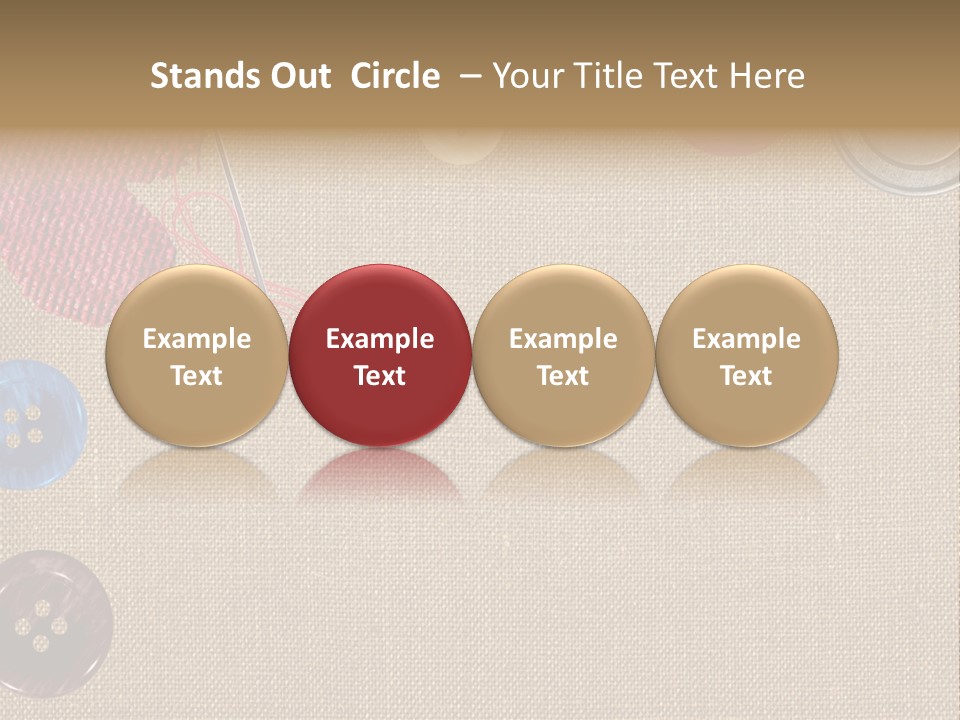 Stands Out Circle – Your Title Text Here

Example Text

Example Text

Example Text

Example Text